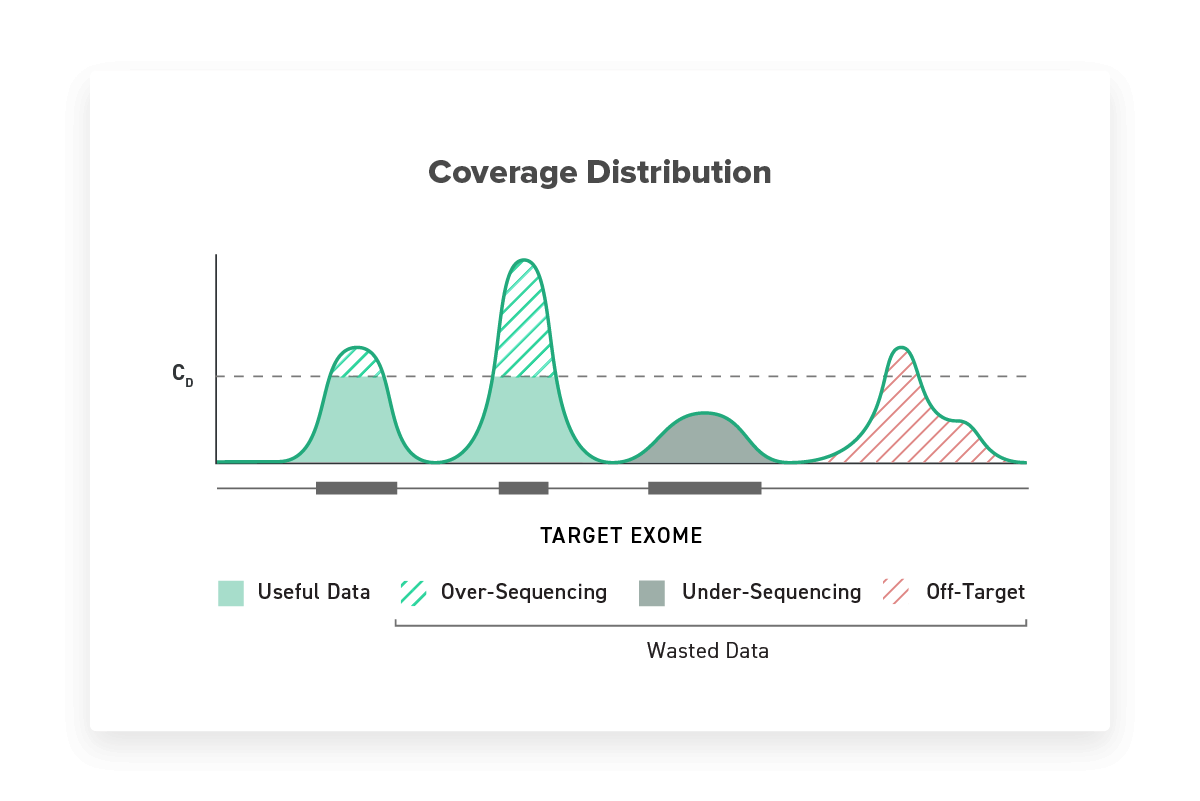 Coverage Distribution

$C_D$

TARGET EXOME

Useful Data Over-Sequencing Under-Sequencing Off-Target

Wasted Data